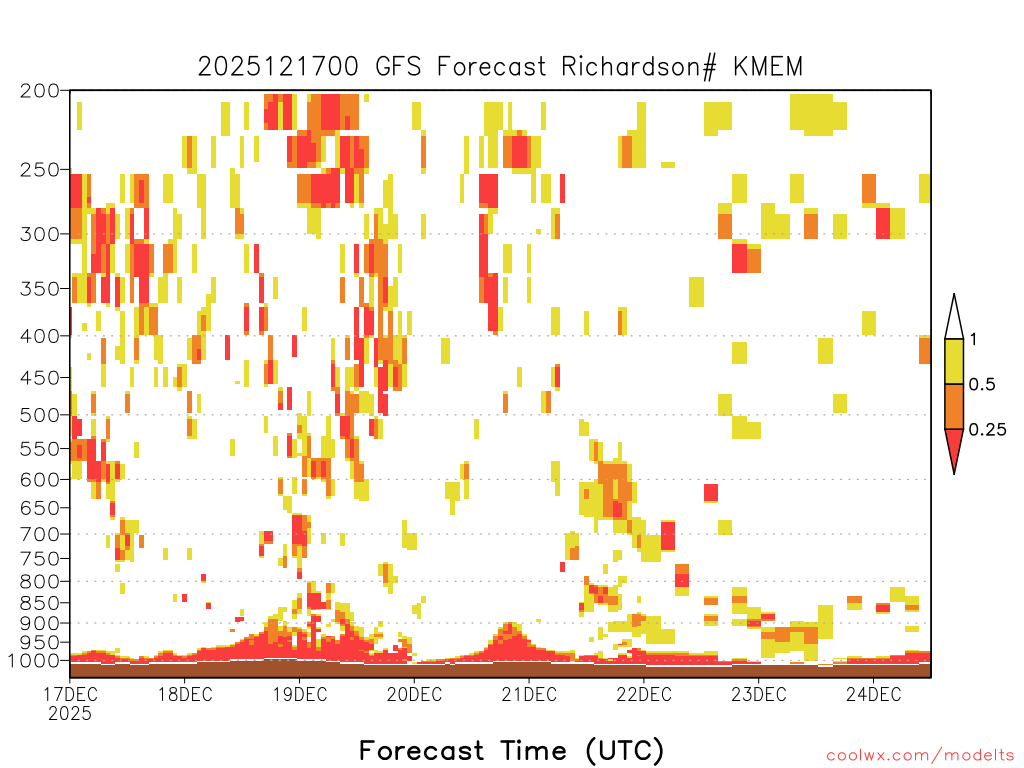 2025121700 GFS Forecast Richardson# KMEM

200
250
300
350
400
450
500
550
600
650
700
750
800
850
900
950
1000

1
0.5
0.25

17DEC
2025
18DEC
19DEC
20DEC
21DEC
22DEC
23DEC
24DEC

Forecast Time (UTC)

coolwx.com/modelts